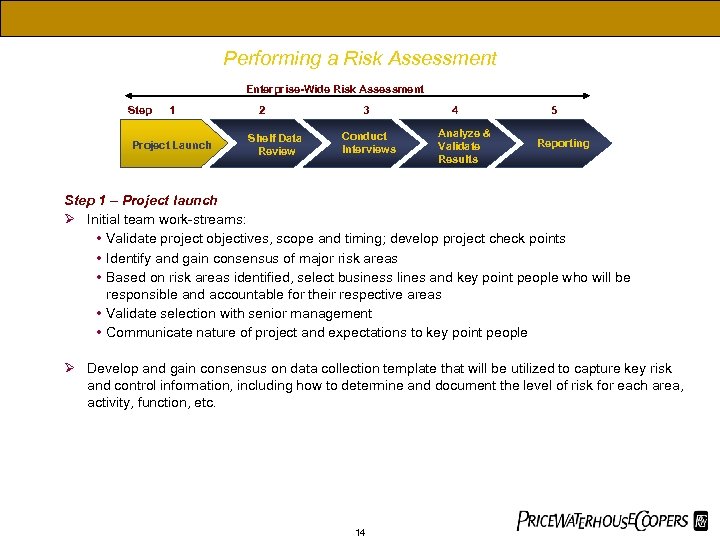 Performing a Risk Assessment

Enterprise-Wide Risk Assessment

Step 1 2 3 4 5

Project Launch

Shelf Data Review

Conduct Interviews

Analyze & Validate Results

Reporting

Step 1 – Project launch

➢ Initial team work-streams:

• Validate project objectives, scope and timing; develop project check points

• Identify and gain consensus of major risk areas

• Based on risk areas identified, select business lines and key point people who will be responsible and accountable for their respective areas

• Validate selection with senior management

• Communicate nature of project and expectations to key point people

➢ Develop and gain consensus on data collection template that will be utilized to capture key risk and control information, including how to determine and document the level of risk for each area, activity, function, etc.

14

PRICEWATERHOUSECOOPERS